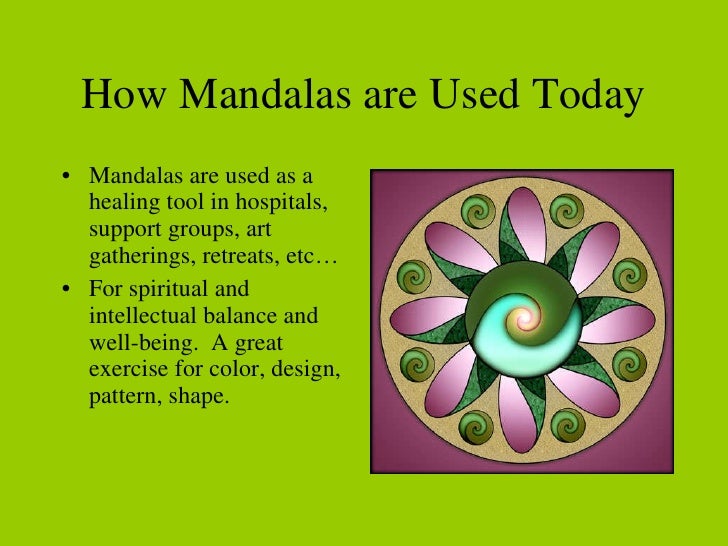 How Mandalas are Used Today

• Mandalas are used as a healing tool in hospitals, support groups, art gatherings, retreats, etc…
• For spiritual and intellectual balance and well-being.  A great exercise for color, design, pattern, shape.